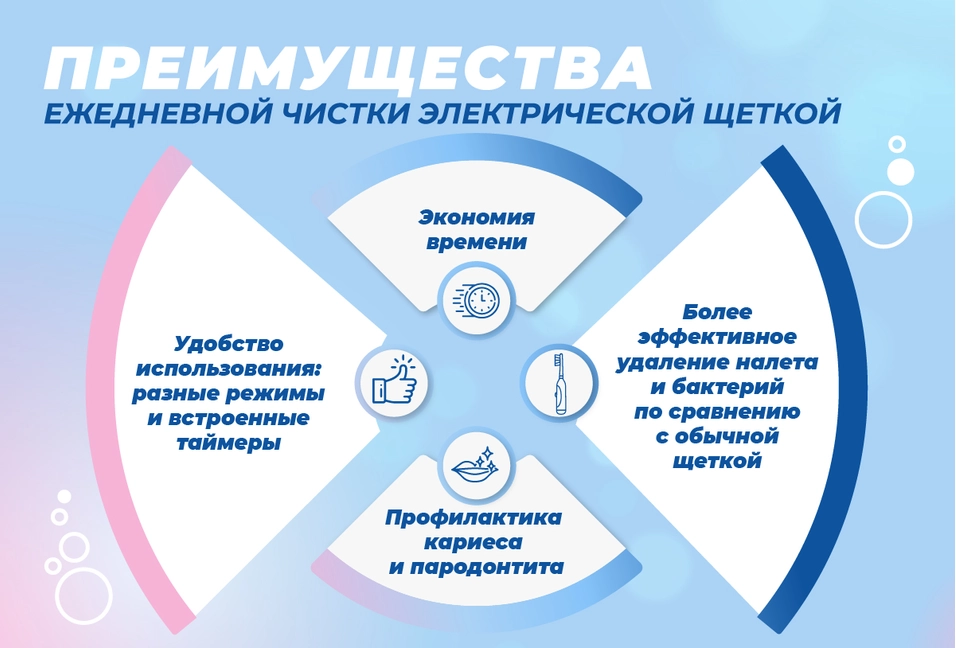 ПРЕИМУЩЕСТВА
ЕЖЕДНЕВНОЙ ЧИСТКИ ЭЛЕКТРИЧЕСКОЙ ЩЕТКОЙ

Экономия времени

Удобство использования: разные режимы и встроенные таймеры

Более эффективное удаление налета и бактерий по сравнению с обычной щеткой

Профилактика кариеса и пародонтита